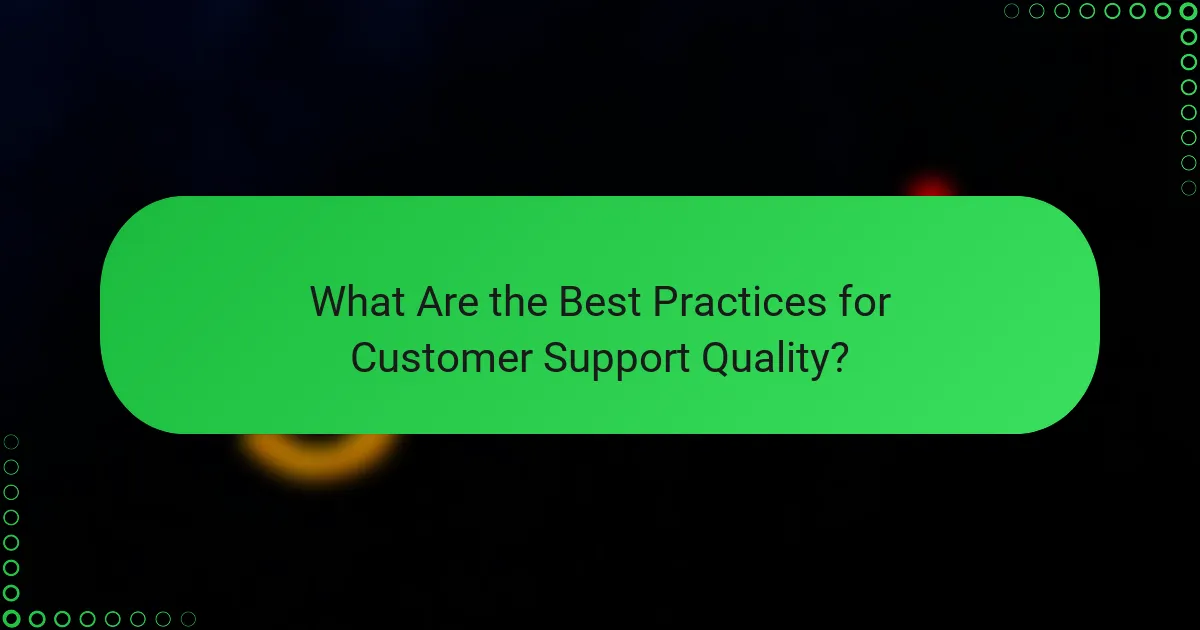 What Are the Best Practices for Customer Support Quality?